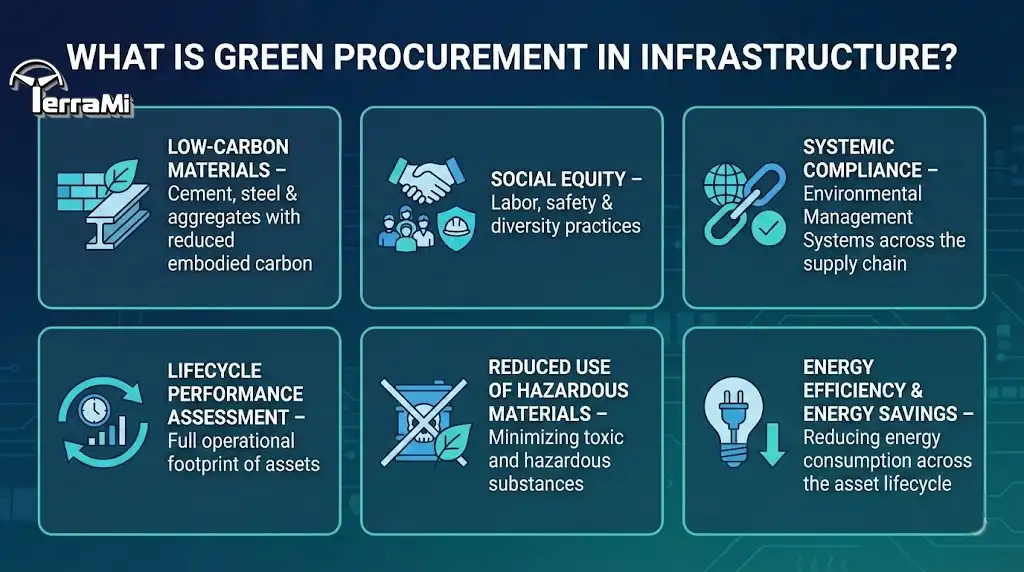 WHAT IS GREEN PROCUREMENT IN INFRASTRUCTURE?

TerraMi

LOW-CARBON MATERIALS – Cement, steel & aggregates with reduced embodied carbon

SOCIAL EQUITY – Labor, safety & diversity practices

SYSTEMIC COMPLIANCE – Environmental Management Systems across the supply chain

LIFECYCLE PERFORMANCE ASSESSMENT – Full operational footprint of assets

REDUCED USE OF HAZARDOUS MATERIALS – Minimizing toxic and hazardous substances

ENERGY EFFICIENCY & ENERGY SAVINGS – Reducing energy consumption across the asset lifecycle